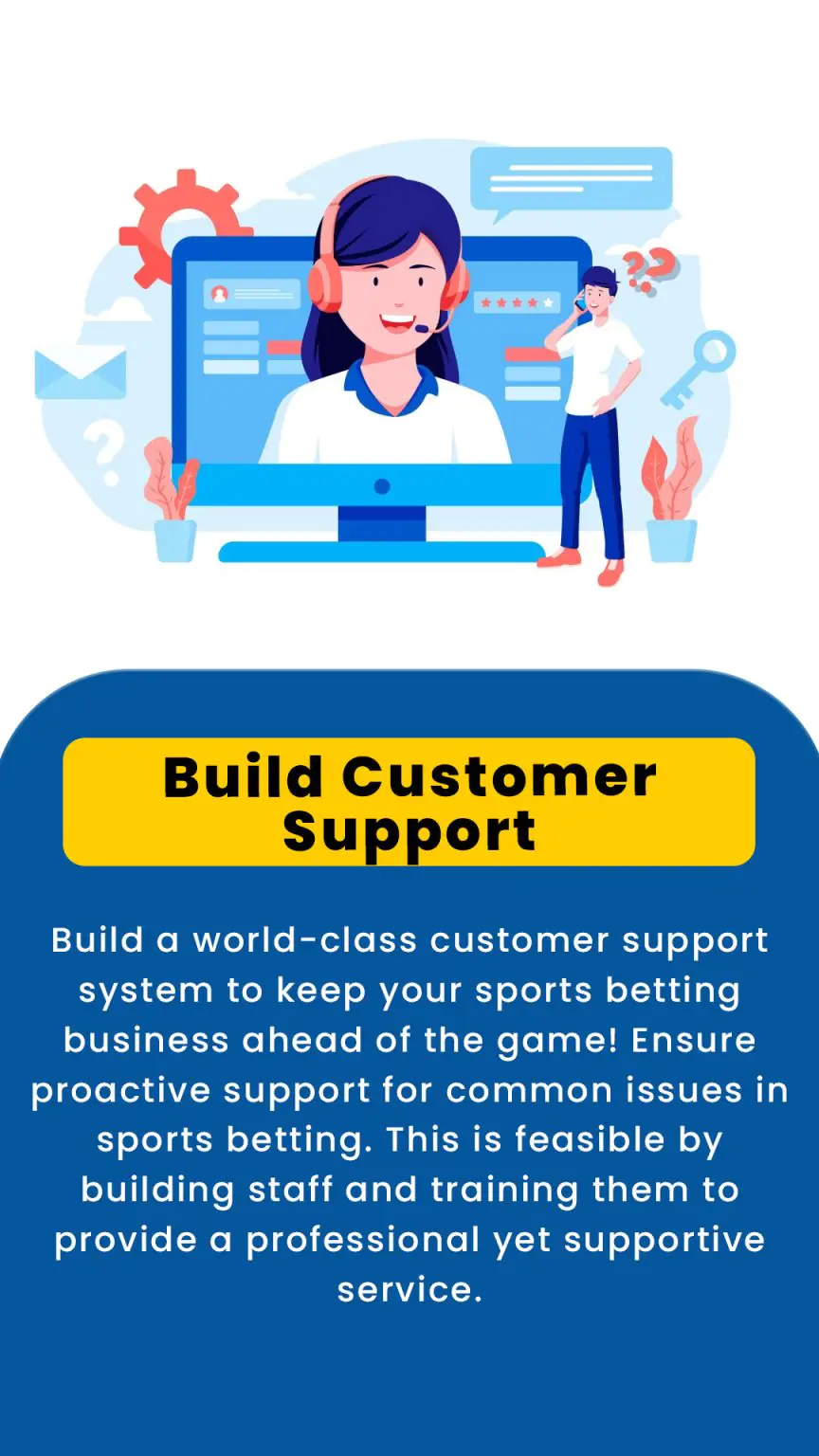 Build Customer Support

Build a world-class customer support system to keep your sports betting business ahead of the game! Ensure proactive support for common issues in sports betting. This is feasible by building staff and training them to provide a professional yet supportive service.